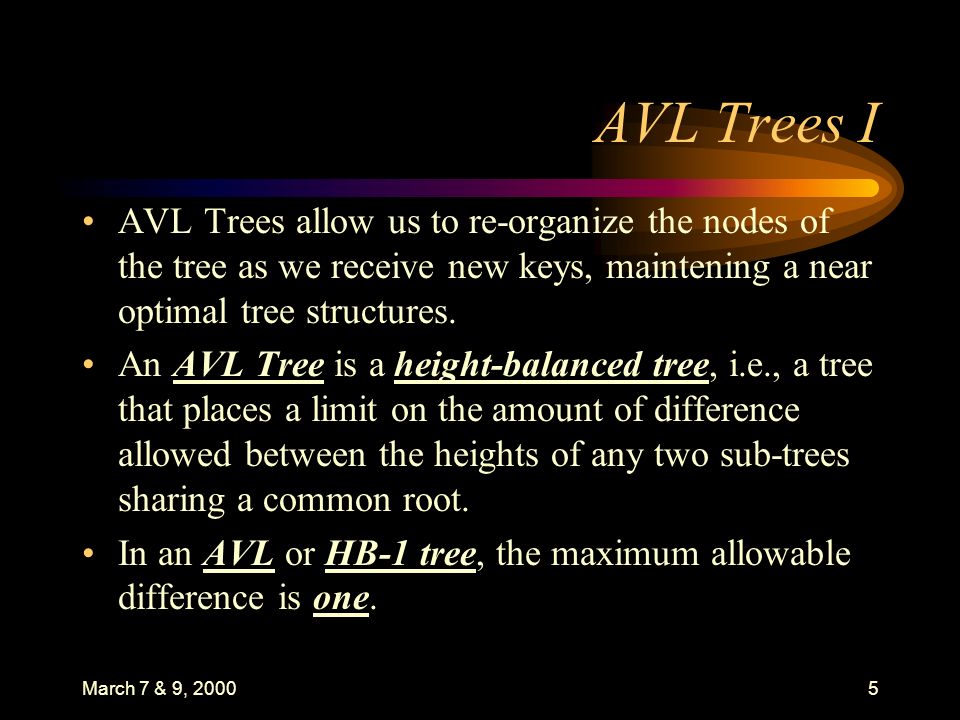 AVL Trees I

• AVL Trees allow us to re-organize the nodes of the tree as we receive new keys, maintening a near optimal tree structures.

• An AVL Tree is a height-balanced tree, i.e., a tree that places a limit on the amount of difference allowed between the heights of any two sub-trees sharing a common root.

• In an AVL or HB-1 tree, the maximum allowable difference is one.

March 7 & 9, 2000

5